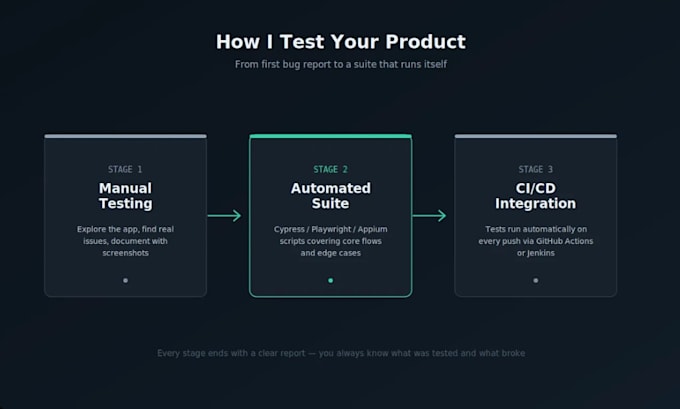 How I Test Your Product

From first bug report to a suite that runs itself

STAGE 1

Manual Testing

Explore the app, find real issues, document with screenshots

STAGE 2

Automated Suite

Cypress / Playwright / Appium scripts covering core flows and edge cases

STAGE 3

CI/CD Integration

Tests run automatically on every push via GitHub Actions or Jenkins

Every stage ends with a clear report — you always know what was tested and what broke